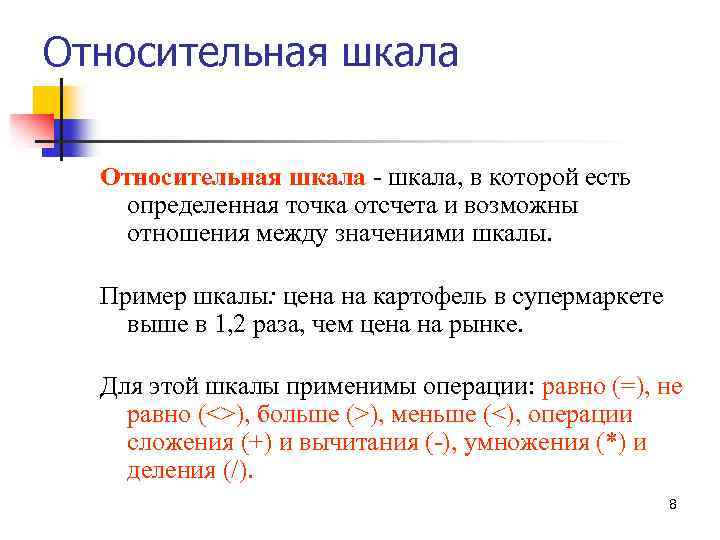 Относительная шкала

Относительная шкала - шкала, в которой есть определенная точка отсчета и возможны отношения между значениями шкалы.

Пример шкалы: цена на картофель в супермаркете выше в 1,2 раза, чем цена на рынке.

Для этой шкалы применимы операции: равно (=), не равно (<>), больше (>), меньше (<), операции сложения (+) и вычитания (-), умножения (*) и деления (/).

8